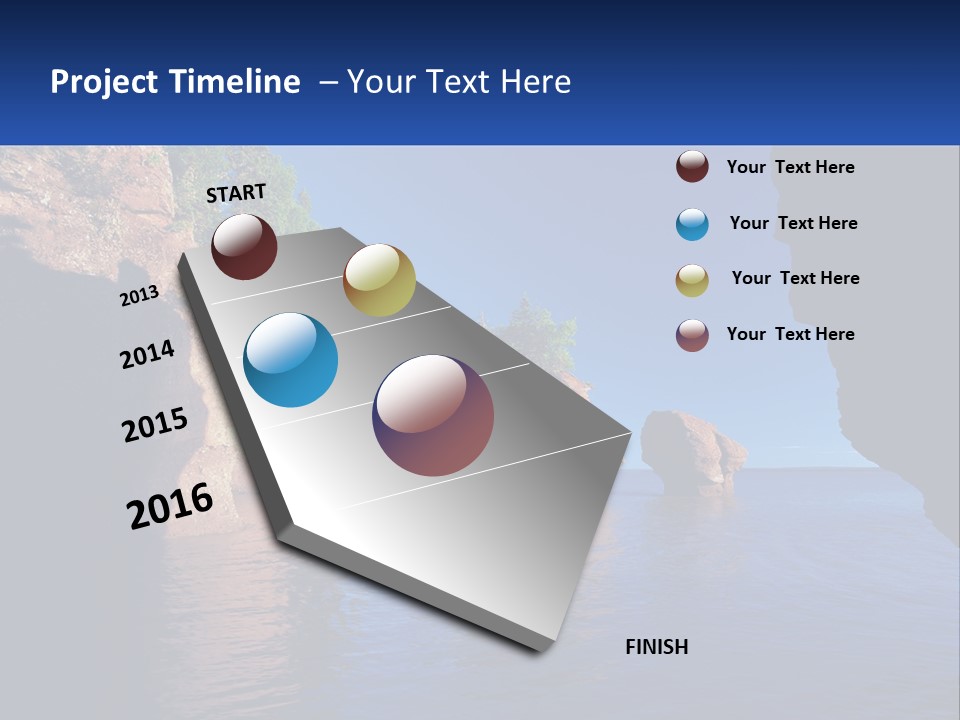 Project Timeline – Your Text Here

START

2013

2014

2015

2016

FINISH

Your Text Here

Your Text Here

Your Text Here

Your Text Here